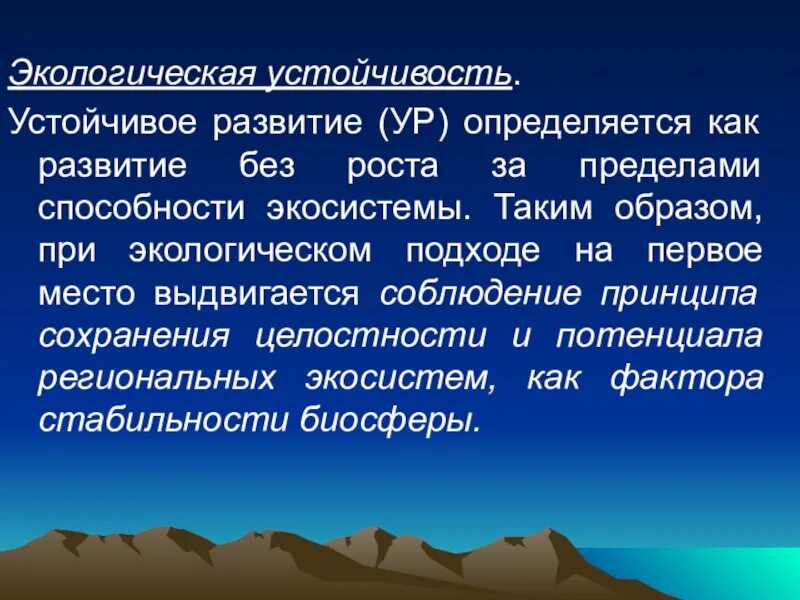 Экологическая устойчивость.

Устойчивое развитие (УР) определяется как развитие без роста за пределами способности экосистемы. Таким образом, при экологическом подходе на первое место выдвигается соблюдение принципа сохранения целостности и потенциала региональных экосистем, как фактора стабильности биосферы.